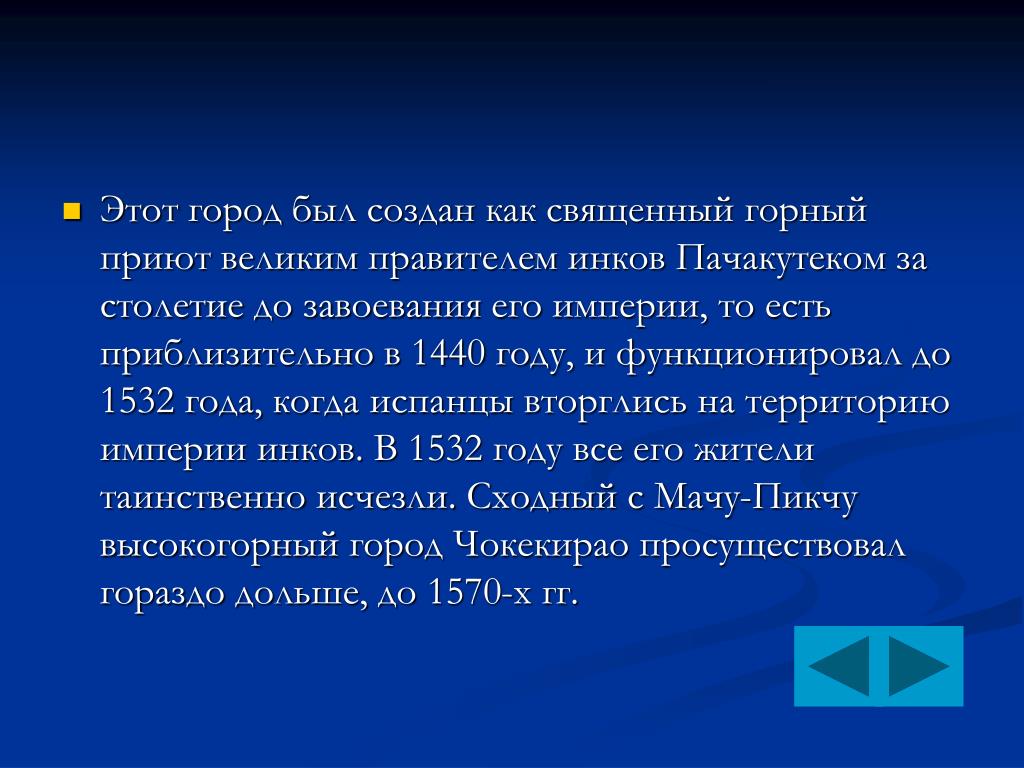 Этот город был создан как священный горный приют великим правителем инков Пачакутеком за столетие до завоевания его империи, то есть приблизительно в 1440 году, и функционировал до 1532 года, когда испанцы вторглись на территорию империи инков. В 1532 году все его жители таинственно исчезли. Сходный с Мачу-Пикчу высокогорный город Чокекирао просуществовал гораздо дольше, до 1570-х гг.